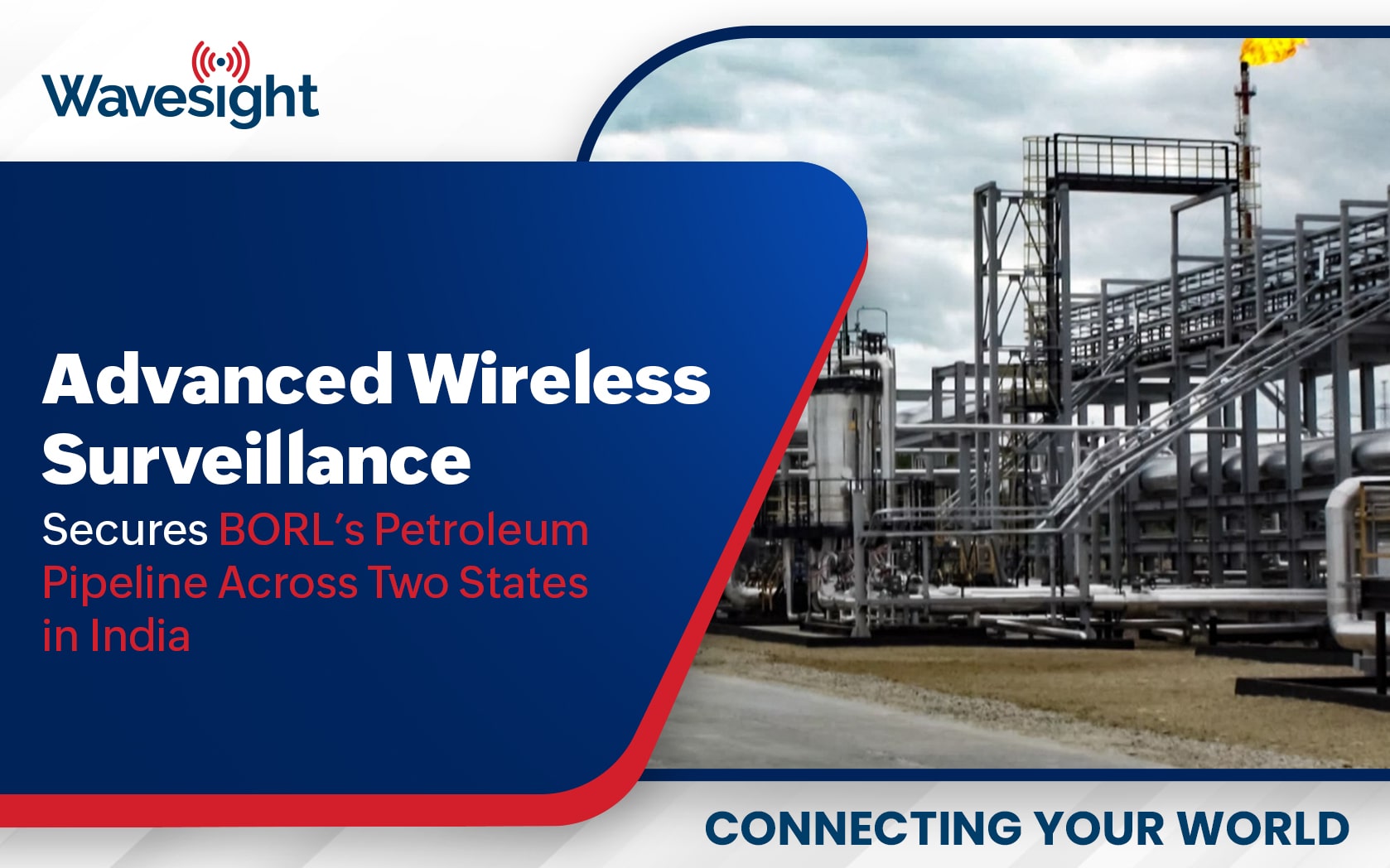 Wavesight

Advanced Wireless Surveillance

Secures BORL's Petroleum Pipeline Across Two States in India

CONNECTING YOUR WORLD